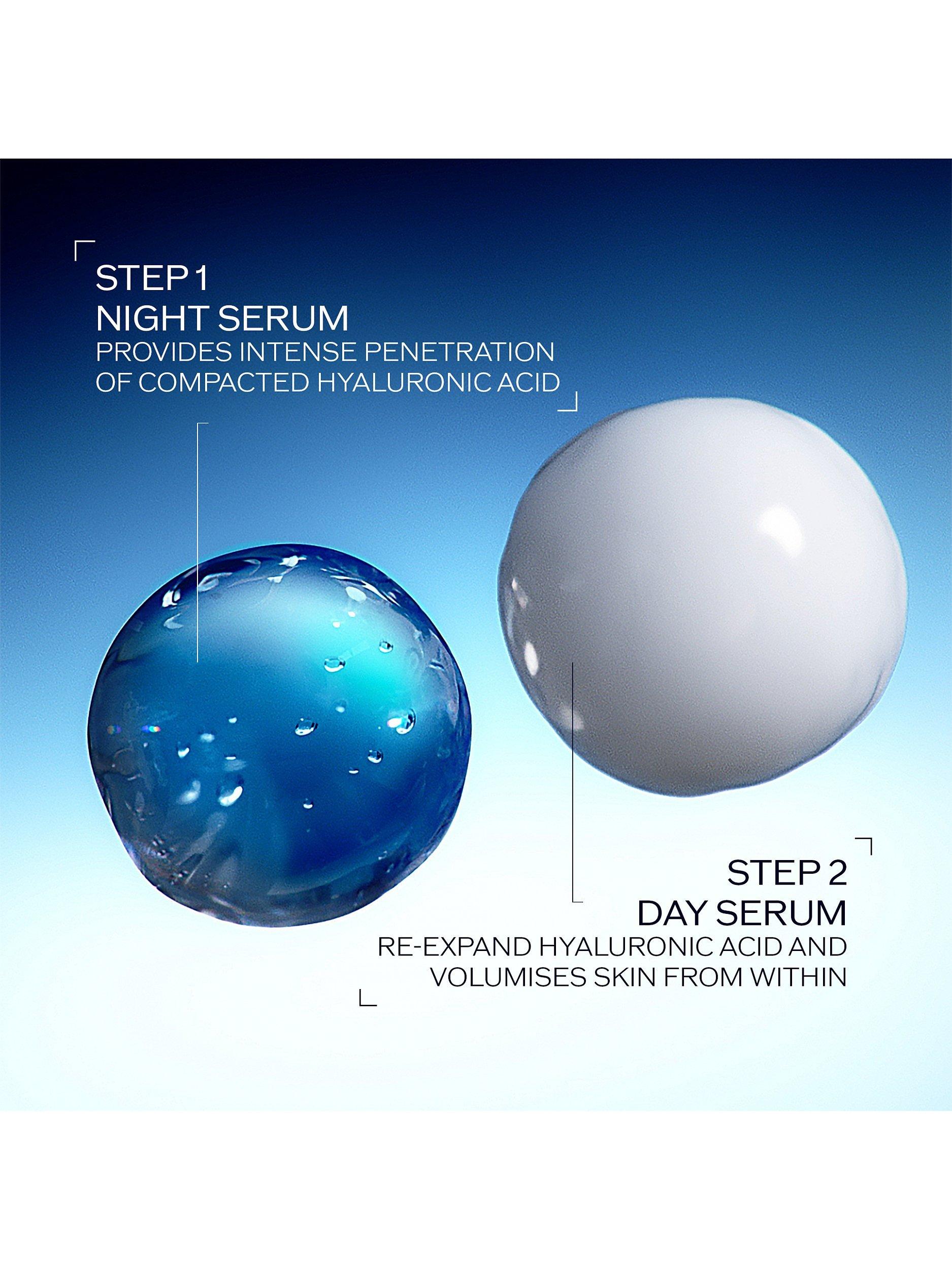 STEP 1
NIGHT SERUM
PROVIDES INTENSE PENETRATION OF COMPACTED HYALURONIC ACID

STEP 2
DAY SERUM
RE-EXPAND HYALURONIC ACID AND VOLUMISES SKIN FROM WITHIN